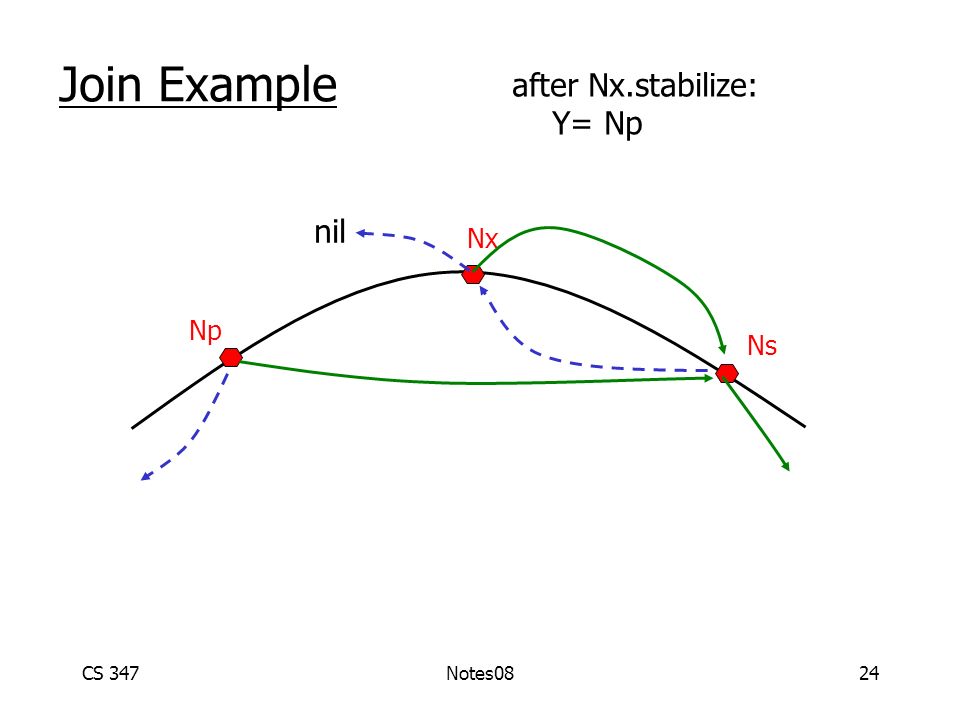 Join Example

after Nx.stabilize:
Y= Np

nil

Nx

Np

Ns

CS 347

Notes08

24